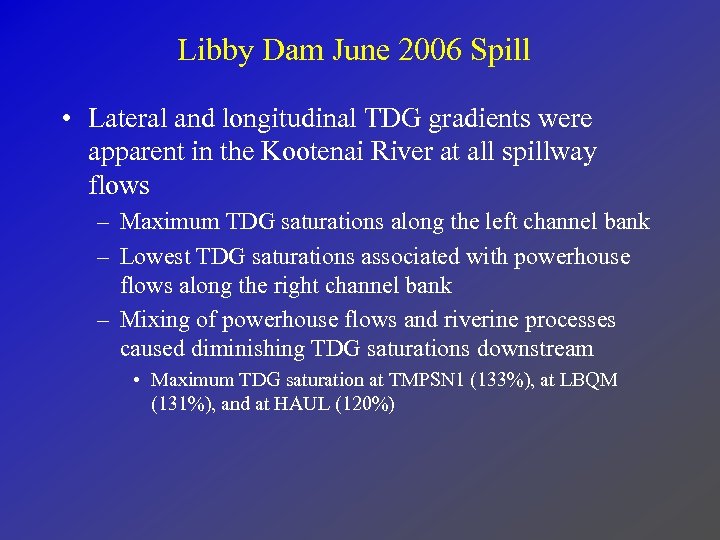 Libby Dam June 2006 Spill

• Lateral and longitudinal TDG gradients were apparent in the Kootenai River at all spillway flows

– Maximum TDG saturations along the left channel bank

– Lowest TDG saturations associated with powerhouse flows along the right channel bank

– Mixing of powerhouse flows and riverine processes caused diminishing TDG saturations downstream

• Maximum TDG saturation at TMPSN1 (133%), at LBQM (131%), and at HAUL (120%)